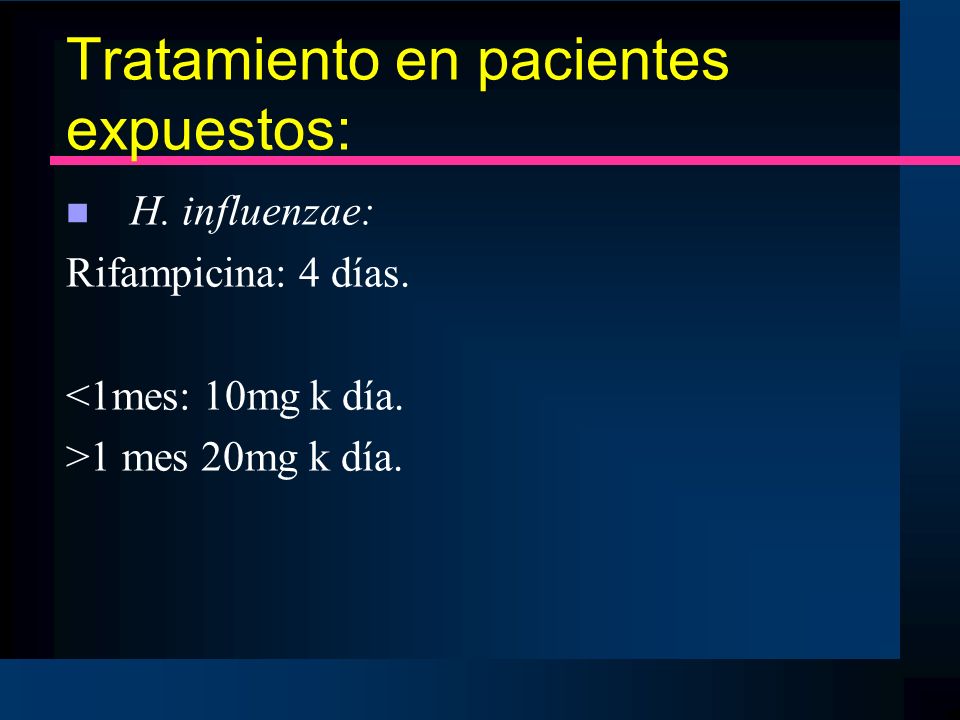 Tratamiento en pacientes expuestos:

H. influenzae:

Rifampicina: 4 días.

<1mes: 10mg k día.
>1 mes 20mg k día.